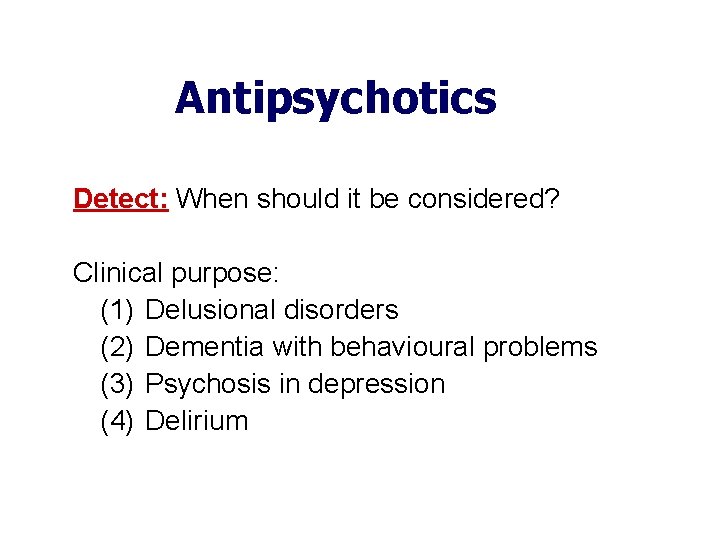 Antipsychotics

Detect: When should it be considered?

Clinical purpose:
(1) Delusional disorders
(2) Dementia with behavioural problems
(3) Psychosis in depression
(4) Delirium